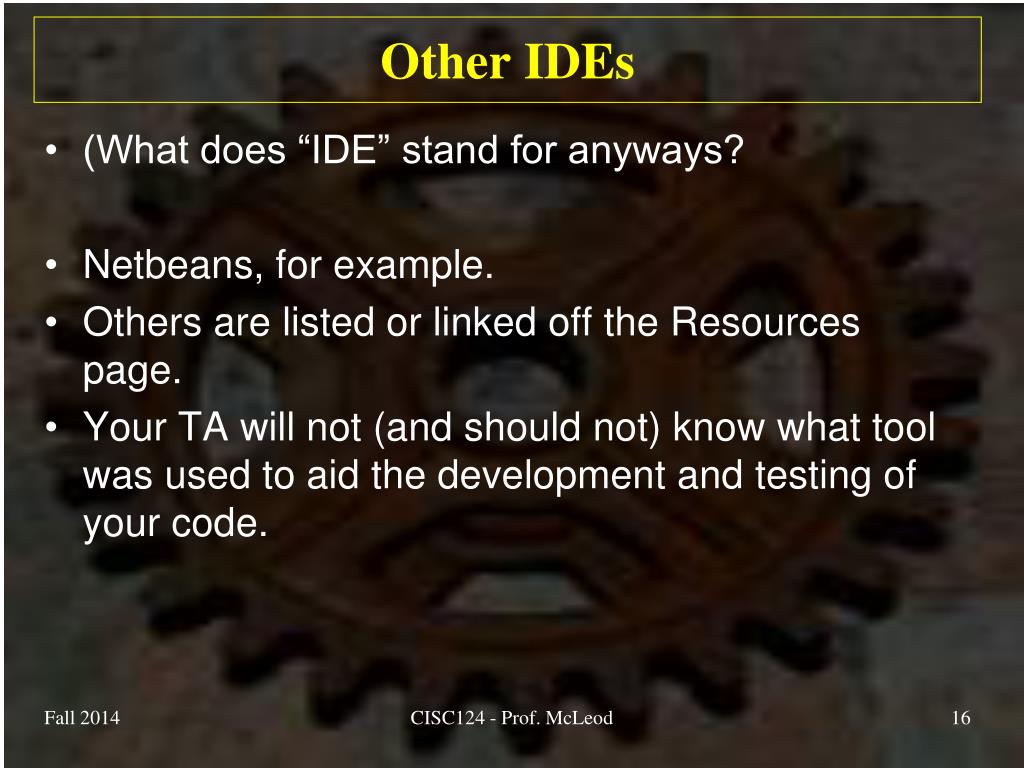 Other IDEs

• (What does “IDE” stand for anyways?

• Netbeans, for example.
• Others are listed or linked off the Resources page.
• Your TA will not (and should not) know what tool was used to aid the development and testing of your code.

Fall 2014

CISC124 - Prof. McLeod

16